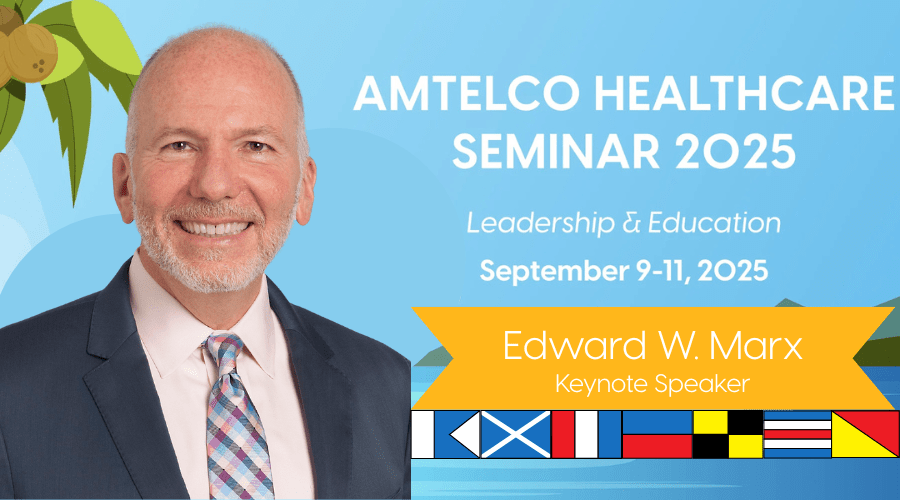 AMTELCO HEALTHCARE SEMINAR 2025

Leadership & Education

September 9-11, 2025

Edward W. Marx
Keynote Speaker